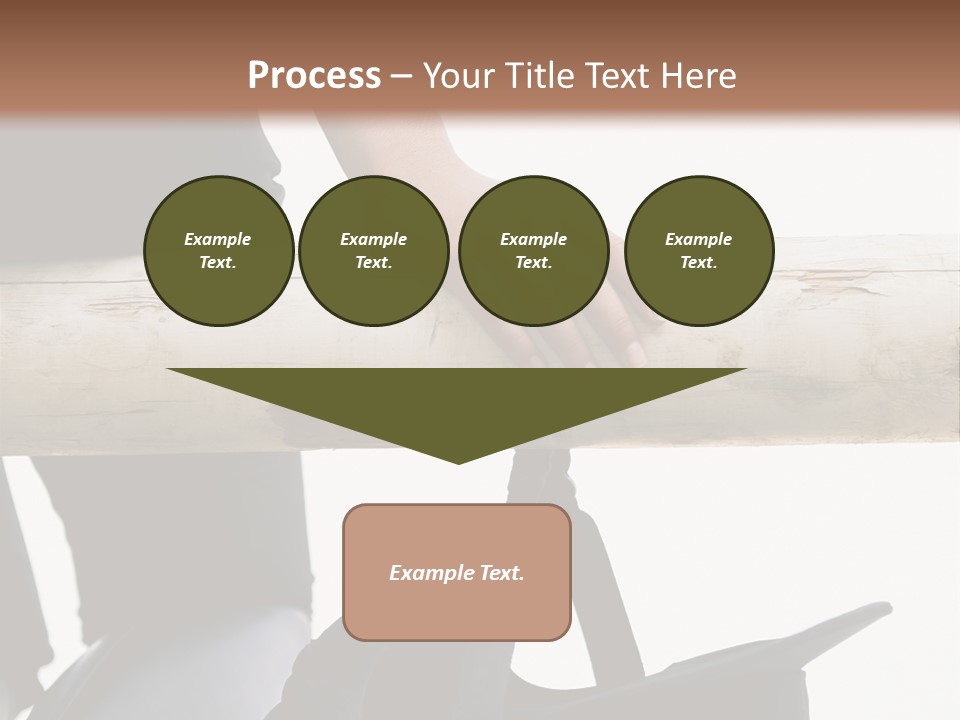 Process – Your Title Text Here

Example Text.

Example Text.

Example Text.

Example Text.

Example Text.